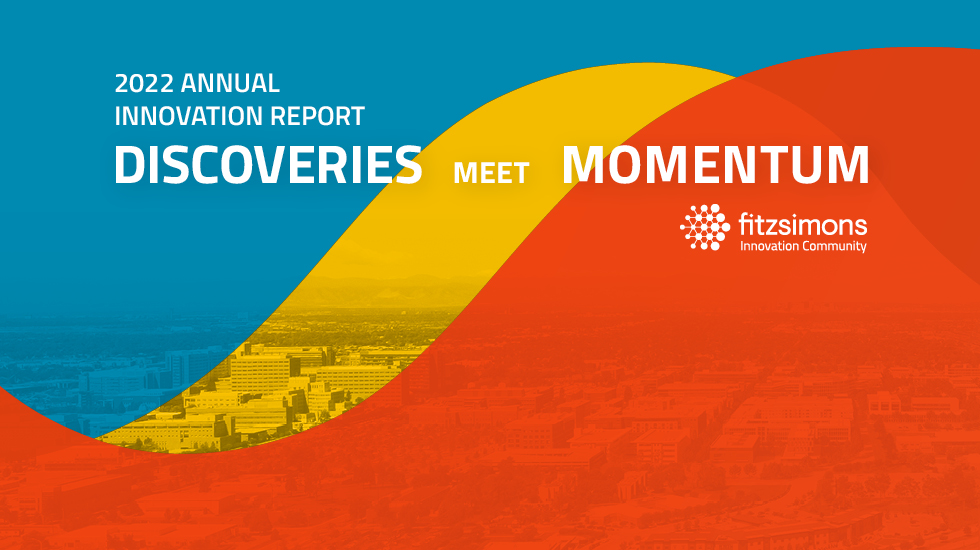 2022 ANNUAL
INNOVATION REPORT

DISCOVERIES MEET MOMENTUM

fitzsimons
Innovation Community